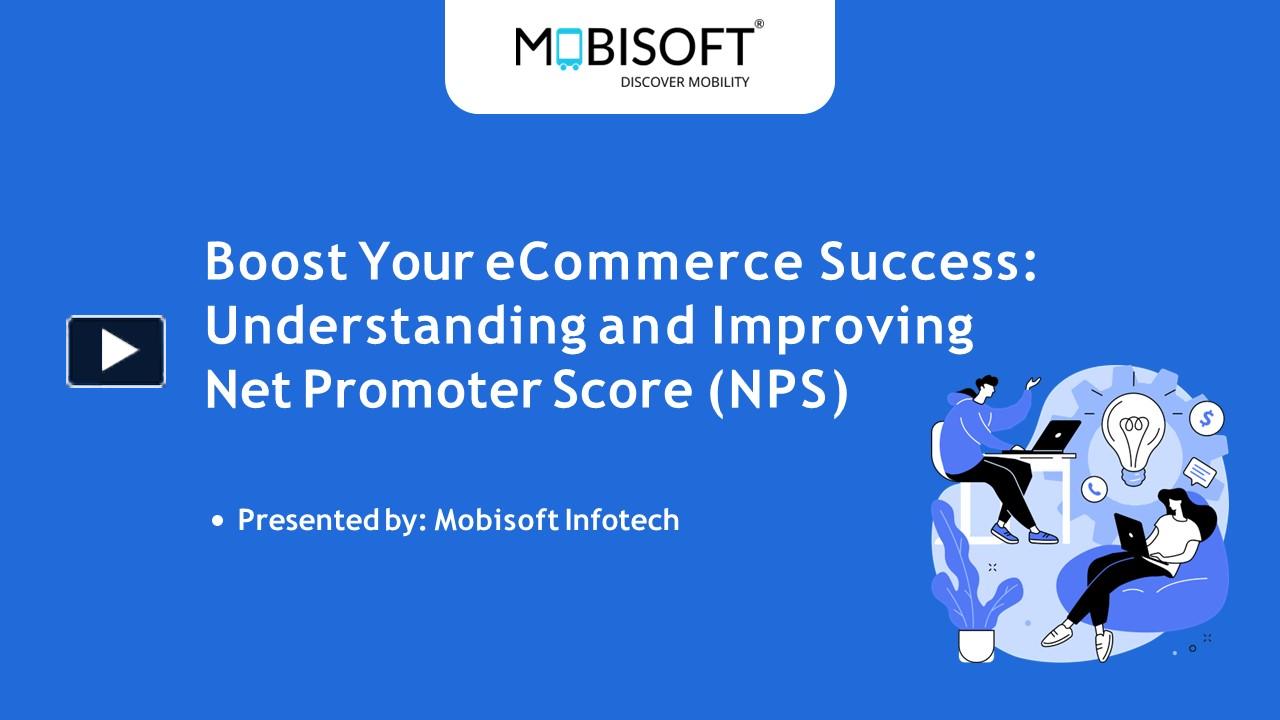 MOBISOFT®
DISCOVER MOBILITY

Boost Your eCommerce Success: Understanding and Improving Net Promoter Score (NPS)

• Presented by: Mobisoft Infotech